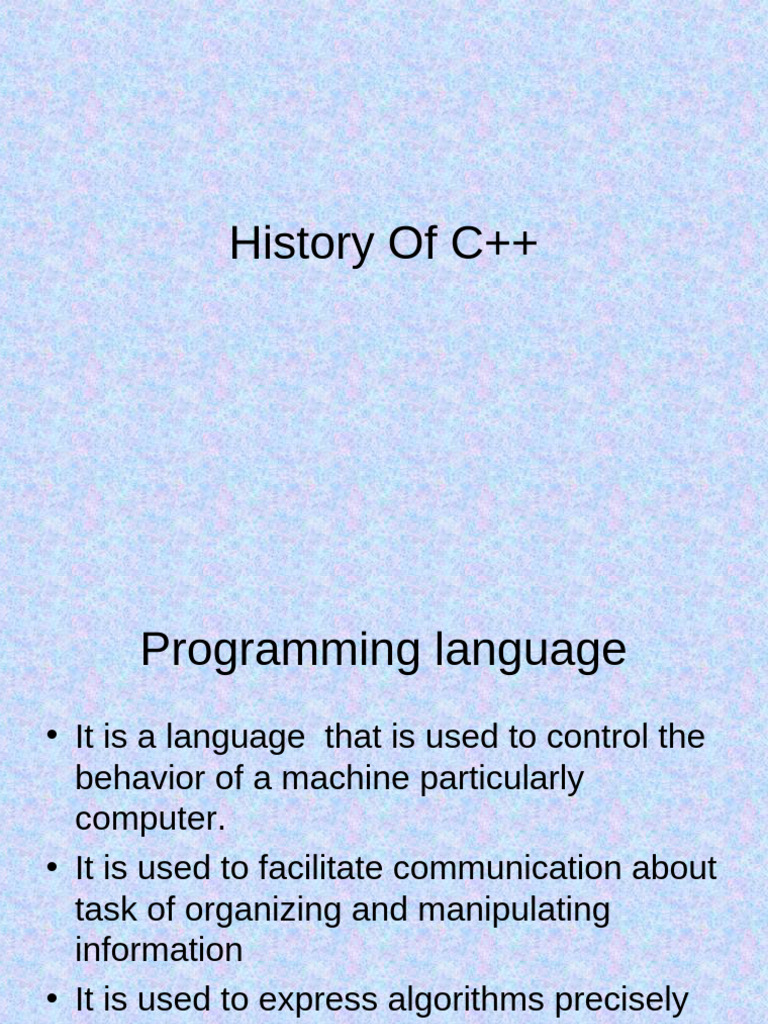 History Of C++

Programming language

• It is a language that is used to control the behavior of a machine particularly computer.
• It is used to facilitate communication about task of organizing and manipulating information
• It is used to express algorithms precisely